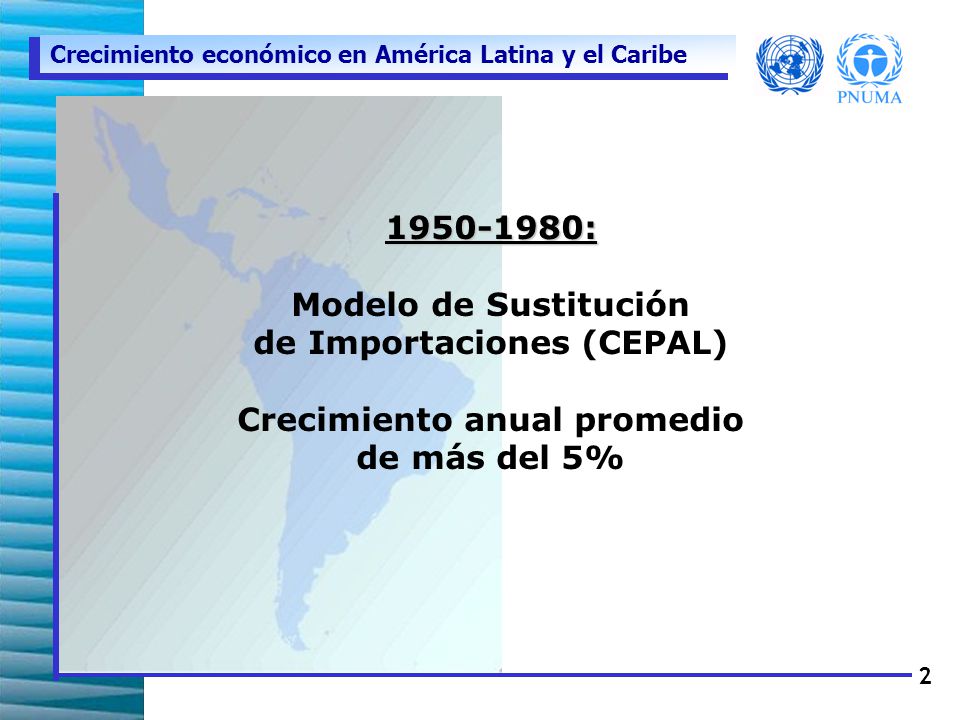 Crecimiento económico en América Latina y el Caribe

PNUMA

1950-1980:

Modelo de Sustitución de Importaciones (CEPAL)

Crecimiento anual promedio de más del 5%

2